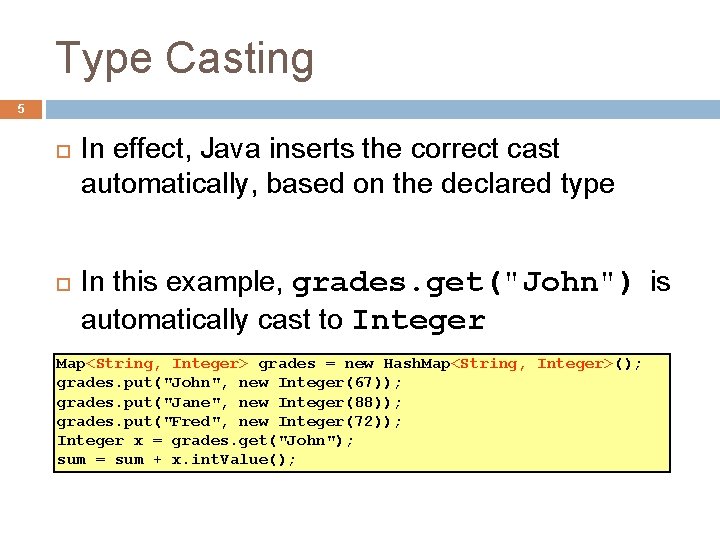 Type Casting

5

In effect, Java inserts the correct cast automatically, based on the declared type

In this example, grades.get("John") is automatically cast to Integer

Map<String, Integer> grades = new HashMap<String, Integer>();
grades.put("John", new Integer(67));
grades.put("Jane", new Integer(88));
grades.put("Fred", new Integer(72));
Integer x = grades.get("John");
sum = sum + x.intValue();